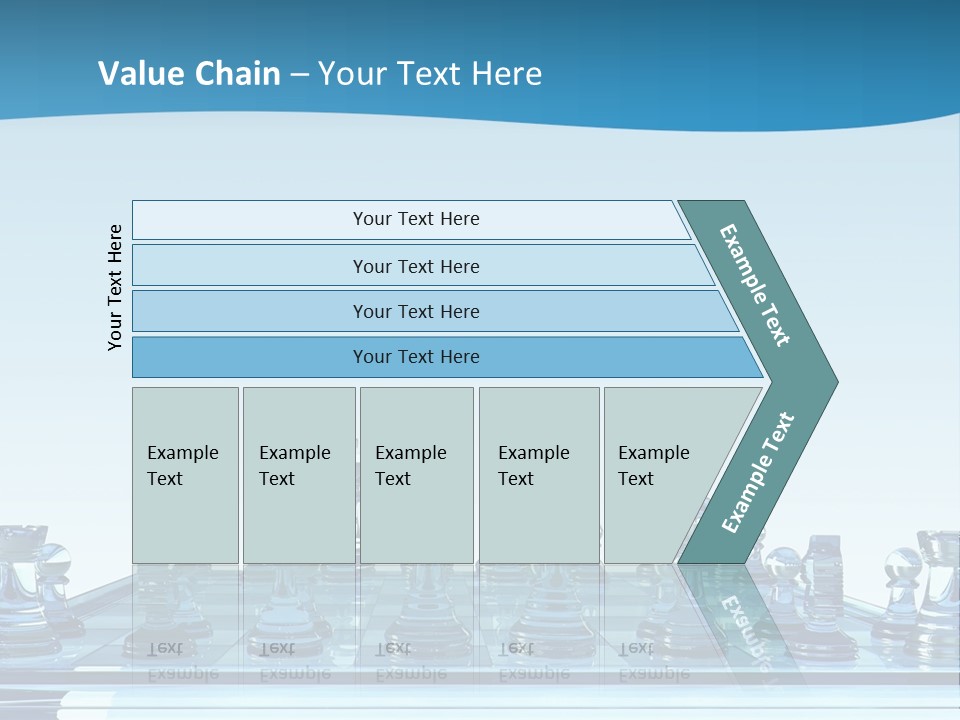 Value Chain – Your Text Here

Your Text Here

Your Text Here

Your Text Here

Your Text Here

Your Text Here

Example Text

Example Text

Example Text

Example Text

Example Text

Example Text

Example Text